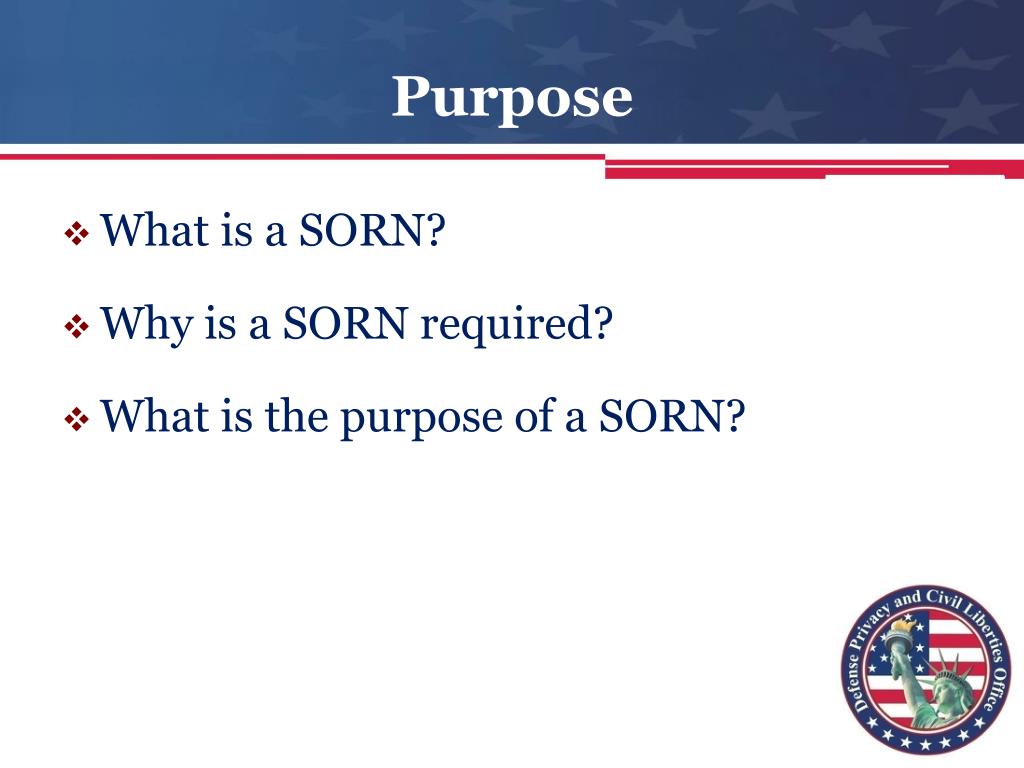 Purpose

❖ What is a SORN?

❖ Why is a SORN required?

❖ What is the purpose of a SORN?

Defense Privacy and Civil Liberties Office